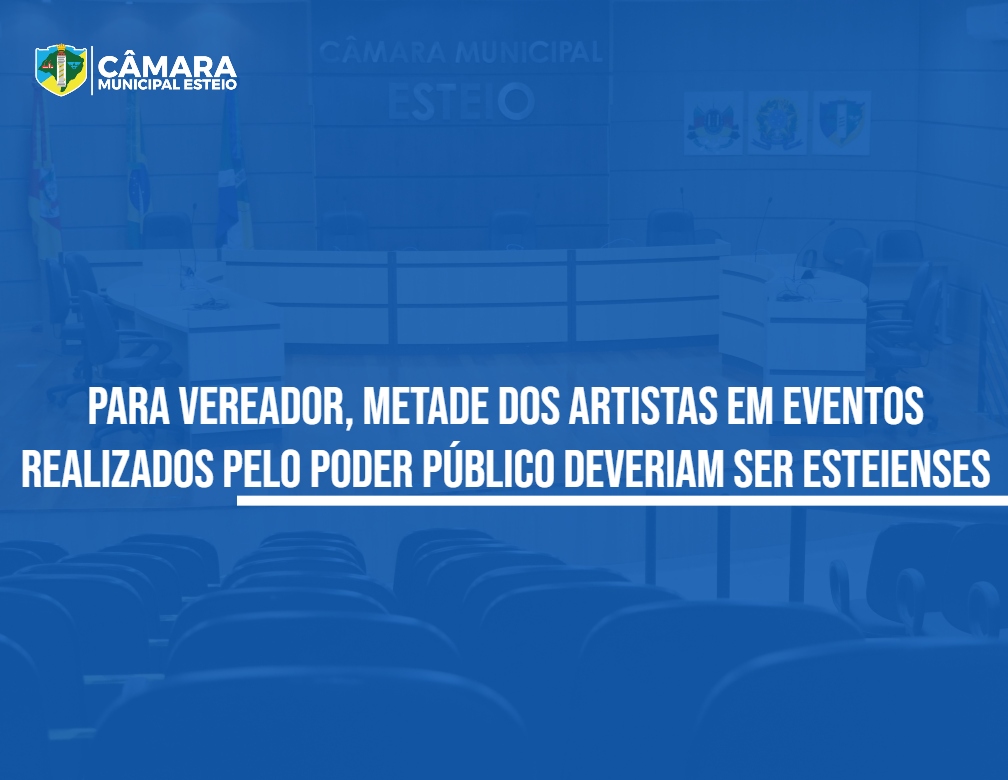 CÂMARA
MUNICIPAL ESTEIO

CÂMARA MUNICIPAL
ESTEIO

PARA VEREADOR, METADE DOS ARTISTAS EM EVENTOS REALIZADOS PELO PODER PÚBLICO DEVERIAM SER ESTEIENSES